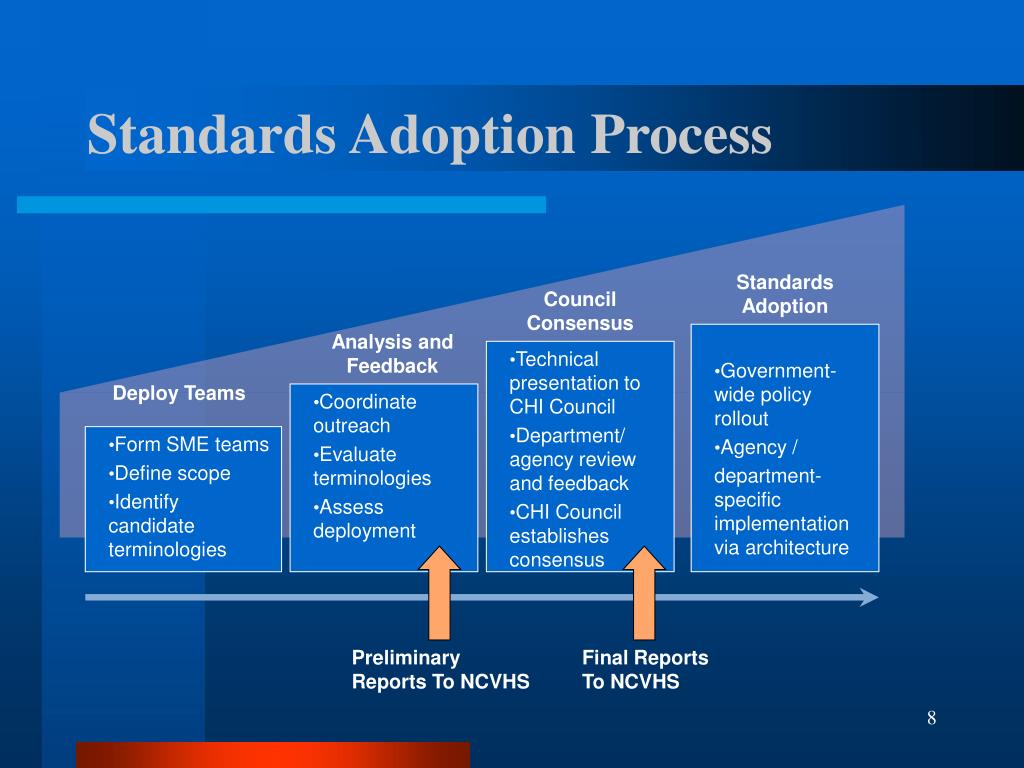 Standards Adoption Process

Deploy Teams

•Form SME teams
•Define scope
•Identify candidate terminologies

Analysis and Feedback

•Coordinate outreach
•Evaluate terminologies
•Assess deployment

Council Consensus

•Technical presentation to CHI Council
•Department/ agency review and feedback
•CHI Council establishes consensus

Standards Adoption

•Government-wide policy rollout
•Agency / department-specific implementation via architecture

Preliminary Reports To NCVHS

Final Reports To NCVHS

8